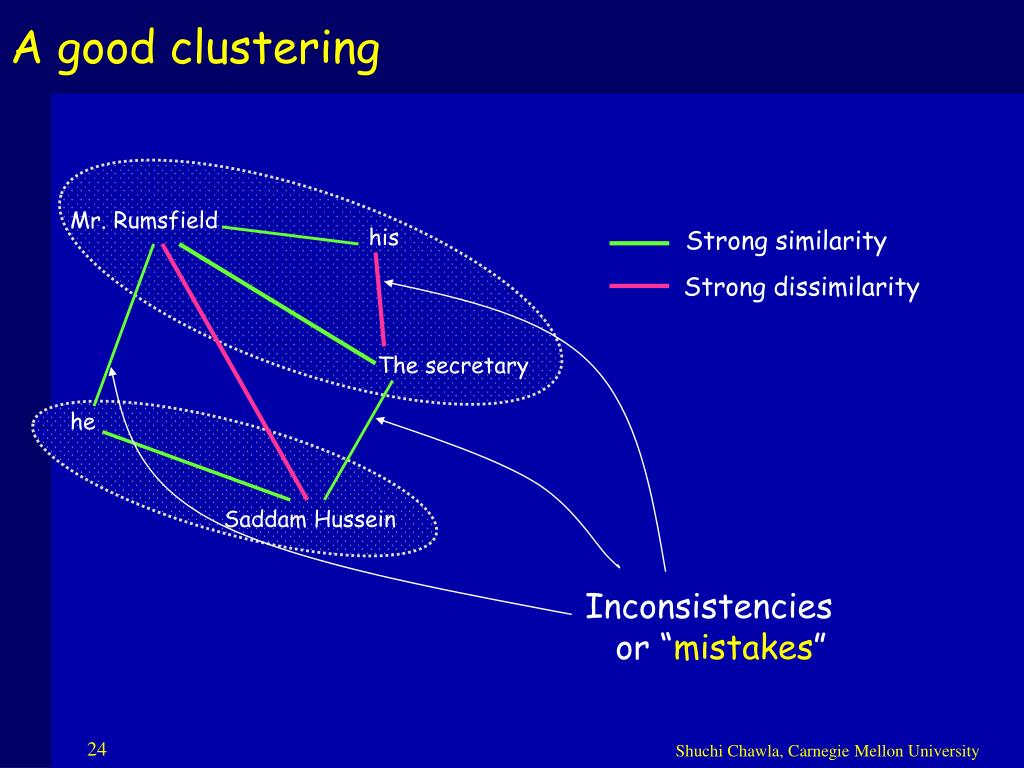 A good clustering

Mr. Rumsfield

his

The secretary

he

Saddam Hussein

Strong similarity

Strong dissimilarity

Inconsistencies or “mistakes”

24

Shuchi Chawla, Carnegie Mellon University